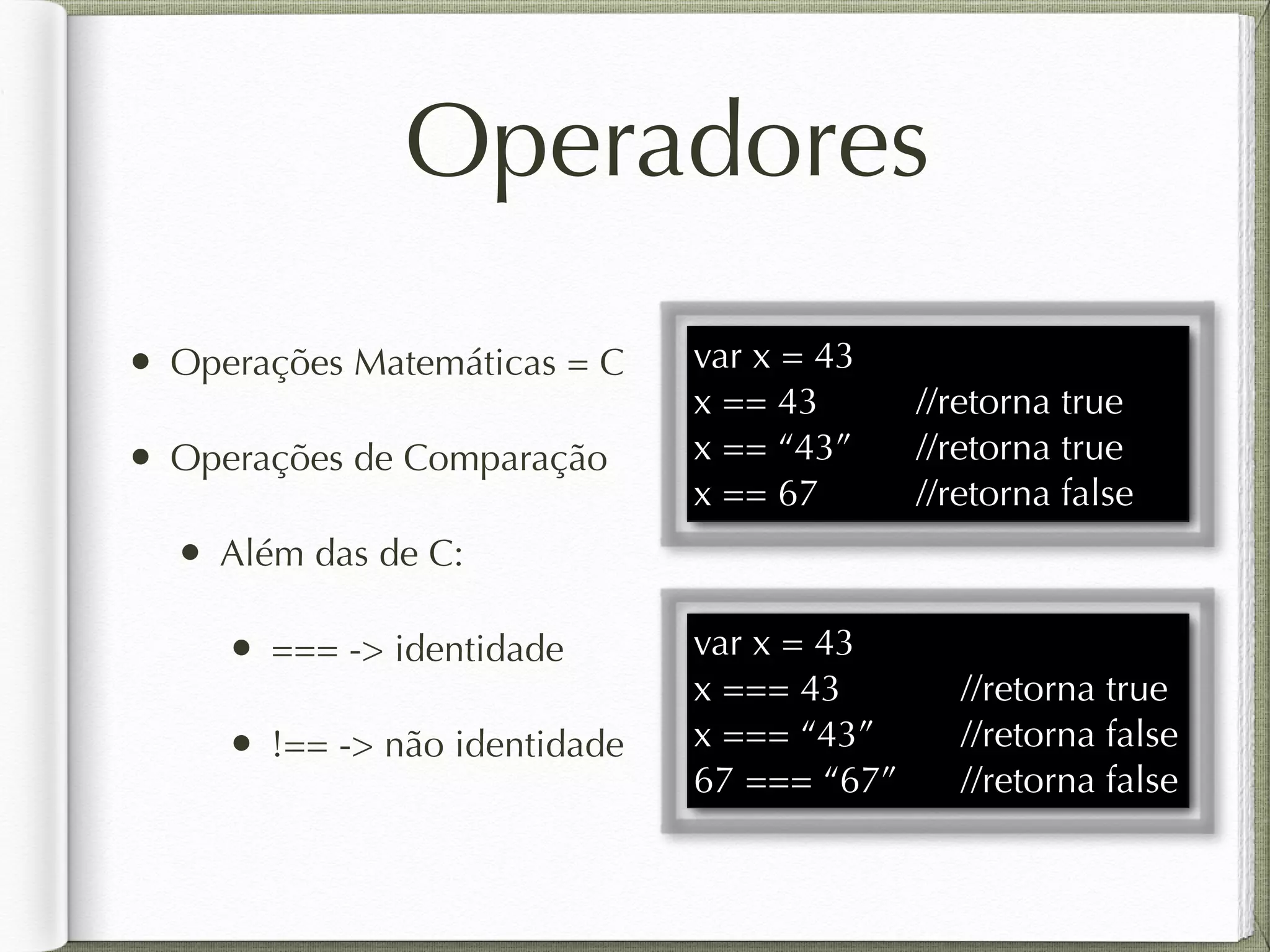 Operadores

• Operações Matemáticas = C

• Operações de Comparação

• Além das de C:

• === -> identidade

• !== -> não identidade

var x = 43
x == 43 //retorna true
x == “43” //retorna true
x == 67 //retorna false

var x = 43
x === 43 //retorna true
x === “43” //retorna false
67 === “67” //retorna false